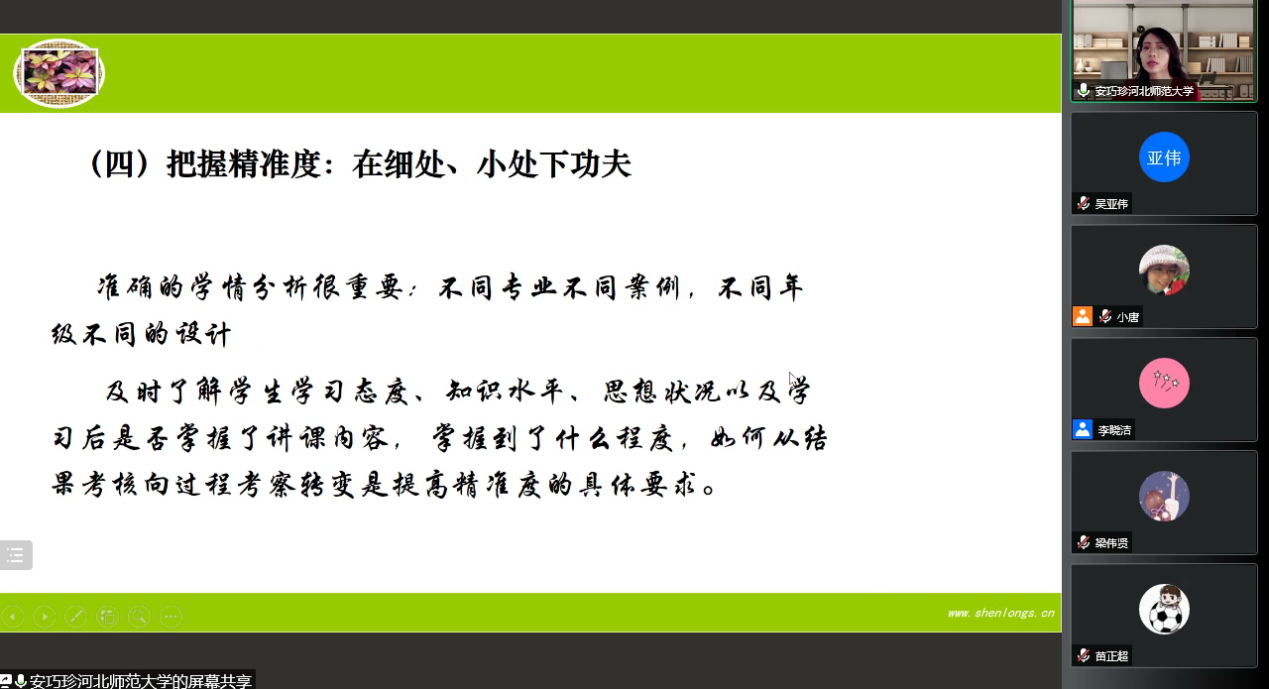 （四）把握精准度：在细处、小处下功夫

准确的学情分析很重要：不同专业不同案例，不同年级不同的设计

及时了解学生学习态度、知识水平、思想状况以及学习后是否掌握了讲课内容，掌握到了什么程度，如何从结果考核向过程考察转变是提高精准度的具体要求。

www.shenlongs.cn

安巧珍河北师范大学的屏幕共享

安巧珍河北师范大学

亚伟
吴亚伟

小唐

李晓洁

梁伟贤

苗正超